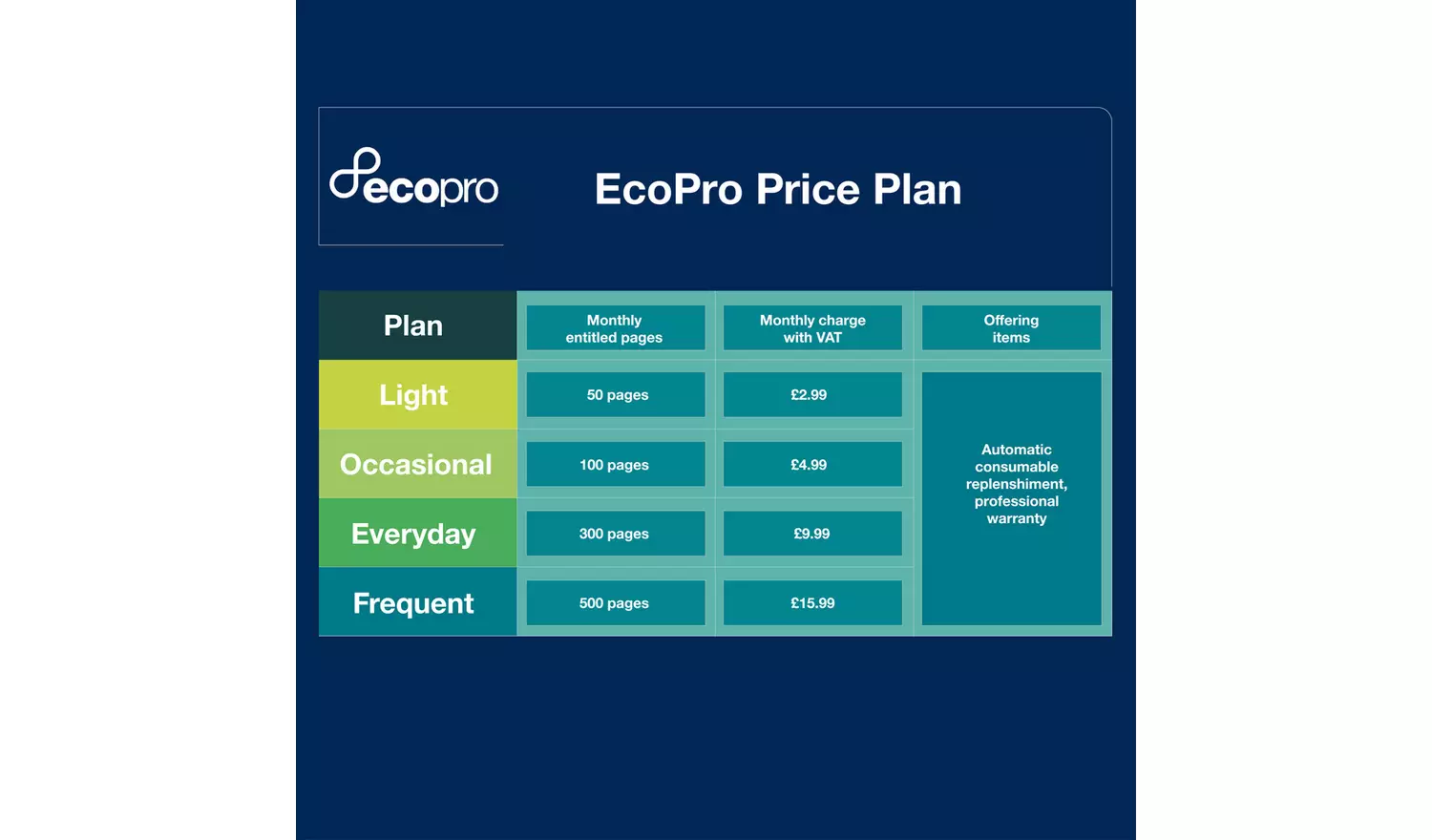 ecopro

EcoPro Price Plan

| Plan | Monthly entitled pages | Monthly charge with VAT | Offering items |
|---|---|---|---|
| Light | 50 pages | £2.99 | Automatic consumable replenshiment, professional warranty |
| Occasional | 100 pages | £4.99 | |
| Everyday | 300 pages | £9.99 | |
| Frequent | 500 pages | £15.99 | |